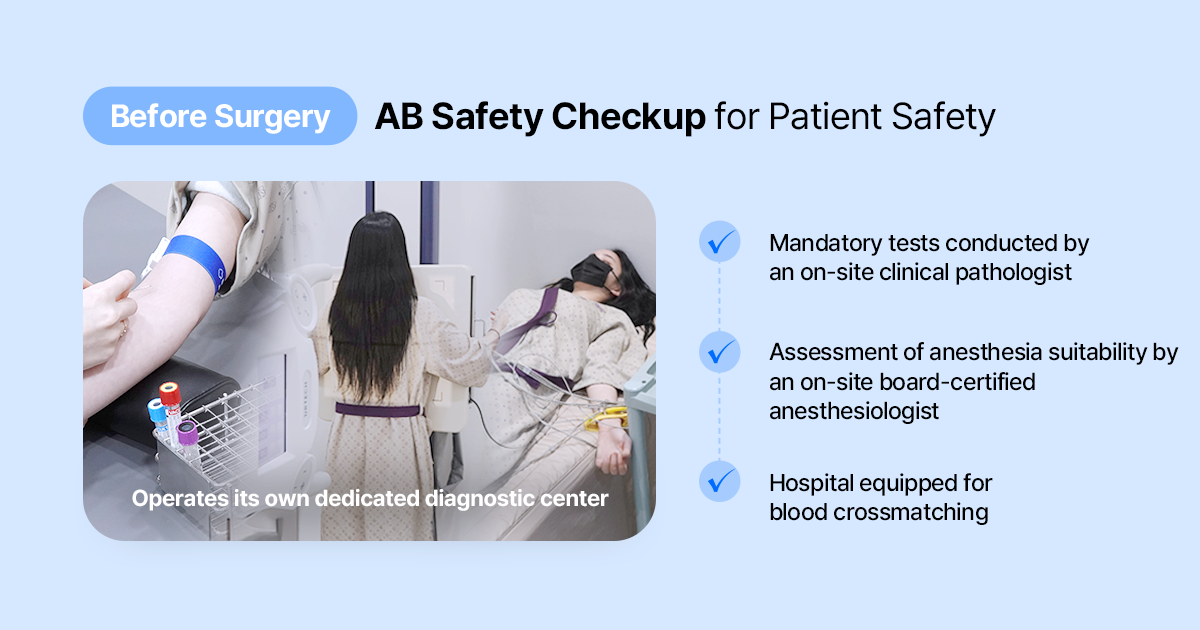 Before Surgery AB Safety Checkup for Patient Safety

Operates its own dedicated diagnostic center

Mandatory tests conducted by an on-site clinical pathologist

Assessment of anesthesia suitability by an on-site board-certified anesthesiologist

Hospital equipped for blood crossmatching